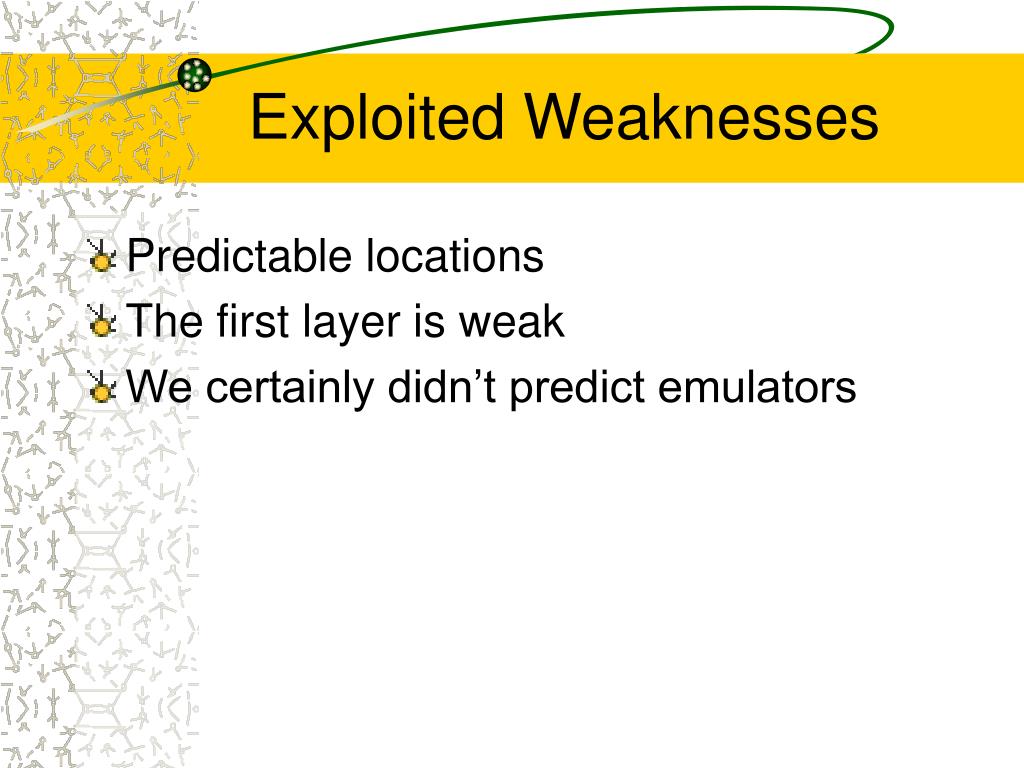 Exploited Weaknesses

Predictable locations
The first layer is weak
We certainly didn’t predict emulators